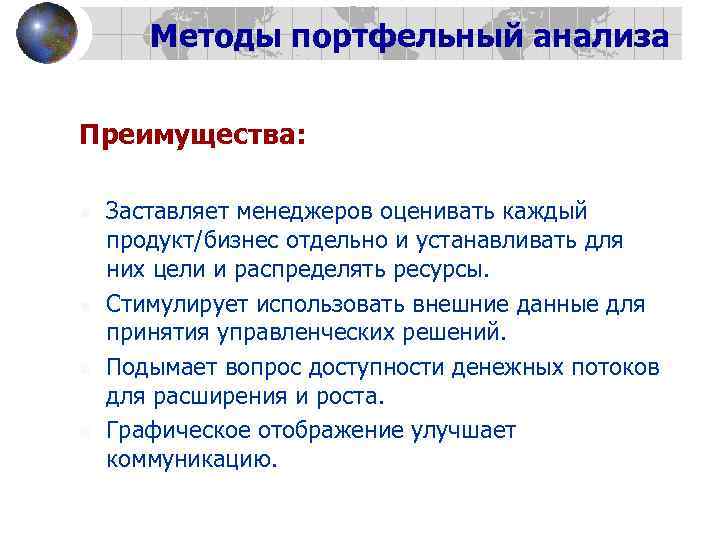 Методы портфельный анализа

Преимущества:

Заставляет менеджеров оценивать каждый продукт/бизнес отдельно и устанавливать для них цели и распределять ресурсы.

Стимулирует использовать внешние данные для принятия управленческих решений.

Подымает вопрос доступности денежных потоков для расширения и роста.

Графическое отображение улучшает коммуникацию.